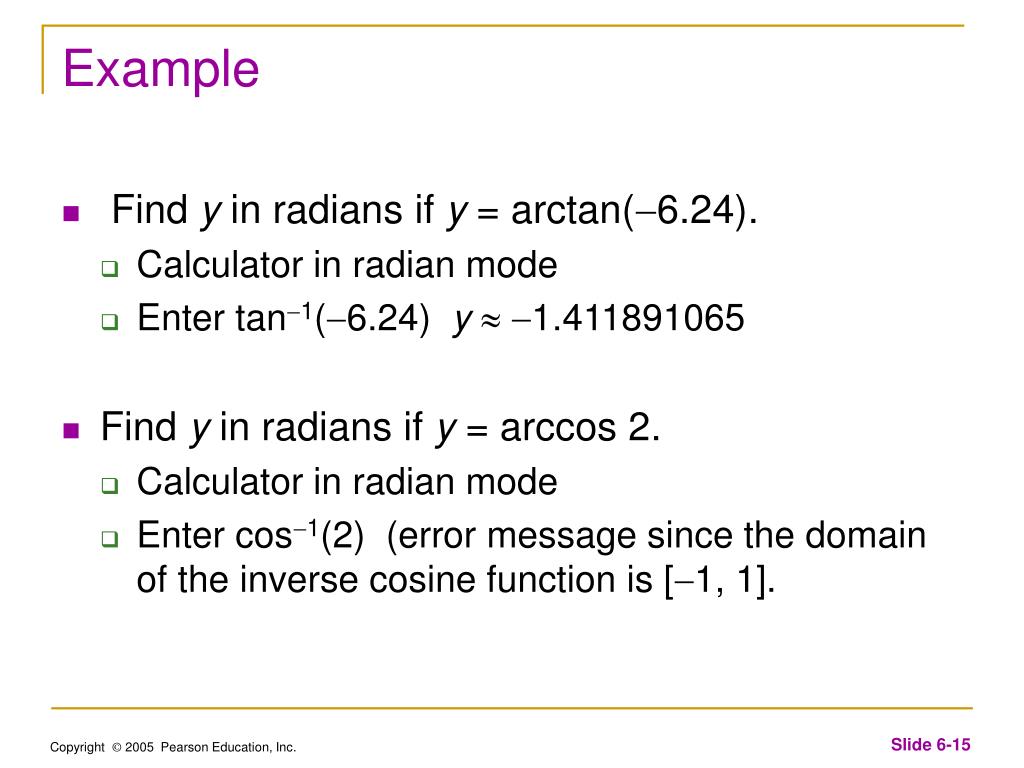 Example

Find $y$ in radians if $y = \arctan(-6.24)$.

Calculator in radian mode

Enter $\tan^{-1}(-6.24)$ $y \approx -1.411891065$

Find $y$ in radians if $y = \arccos 2$.

Calculator in radian mode

Enter $\cos^{-1}(2)$ (error message since the domain of the inverse cosine function is $[-1, 1]$.

Copyright © 2005 Pearson Education, Inc.

Slide 6-15